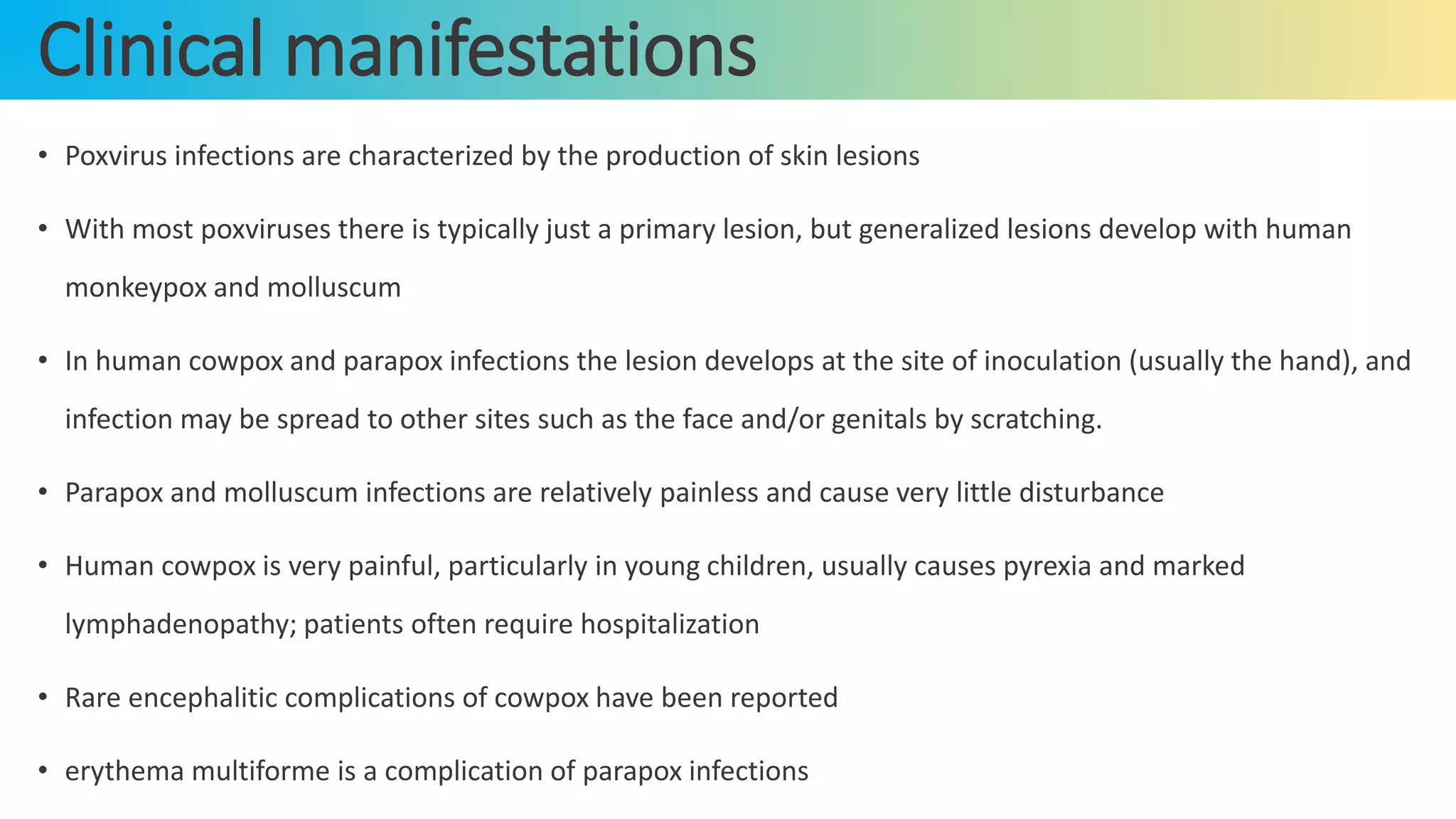 Clinical manifestations

• Poxvirus infections are characterized by the production of skin lesions

• With most poxviruses there is typically just a primary lesion, but generalized lesions develop with human monkeypox and molluscum

• In human cowpox and parapox infections the lesion develops at the site of inoculation (usually the hand), and infection may be spread to other sites such as the face and/or genitals by scratching.

• Parapox and molluscum infections are relatively painless and cause very little disturbance

• Human cowpox is very painful, particularly in young children, usually causes pyrexia and marked lymphadenopathy; patients often require hospitalization

• Rare encephalitic complications of cowpox have been reported

• erythema multiforme is a complication of parapox infections